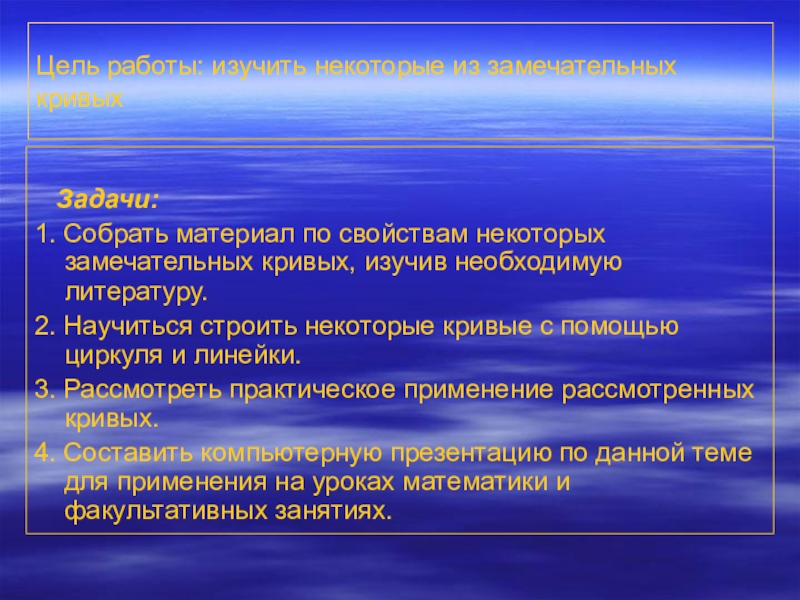 Цель работы: изучить некоторые из замечательных кривых

Задачи:

1. Собрать материал по свойствам некоторых замечательных кривых, изучив необходимую литературу.

2. Научиться строить некоторые кривые с помощью циркуля и линейки.

3. Рассмотреть практическое применение рассмотренных кривых.

4. Составить компьютерную презентацию по данной теме для применения на уроках математики и факультативных занятиях.